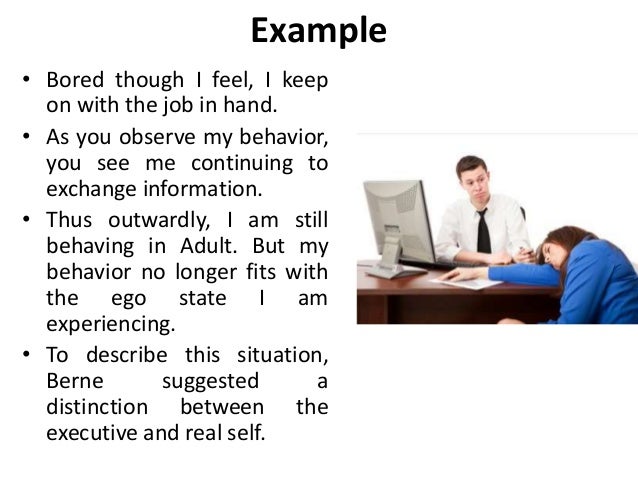 Example

• Bored though I feel, I keep on with the job in hand.

• As you observe my behavior, you see me continuing to exchange information.

• Thus outwardly, I am still behaving in Adult. But my behavior no longer fits with the ego state I am experiencing.

• To describe this situation, Berne suggested a distinction between the executive and real self.